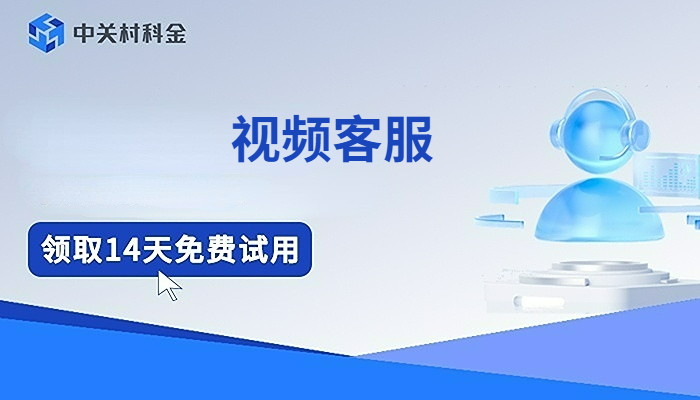 中关村科金

视频客服

领取14天免费试用